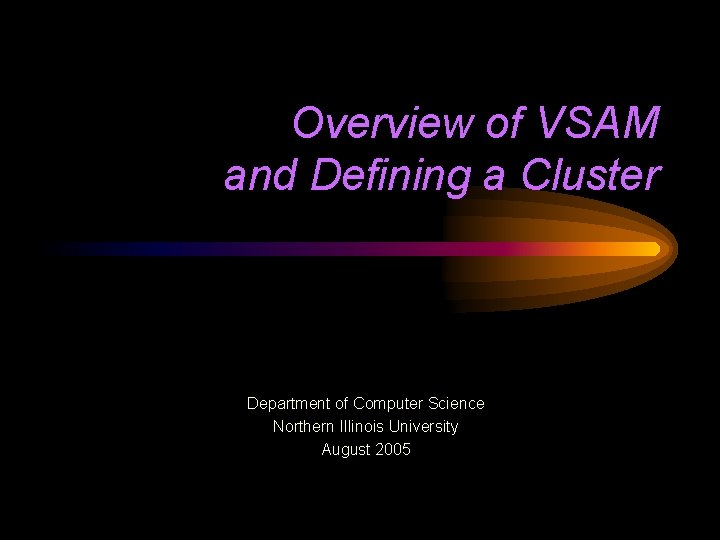 Overview of VSAM
and Defining a Cluster

Department of Computer Science
Northern Illinois University
August 2005